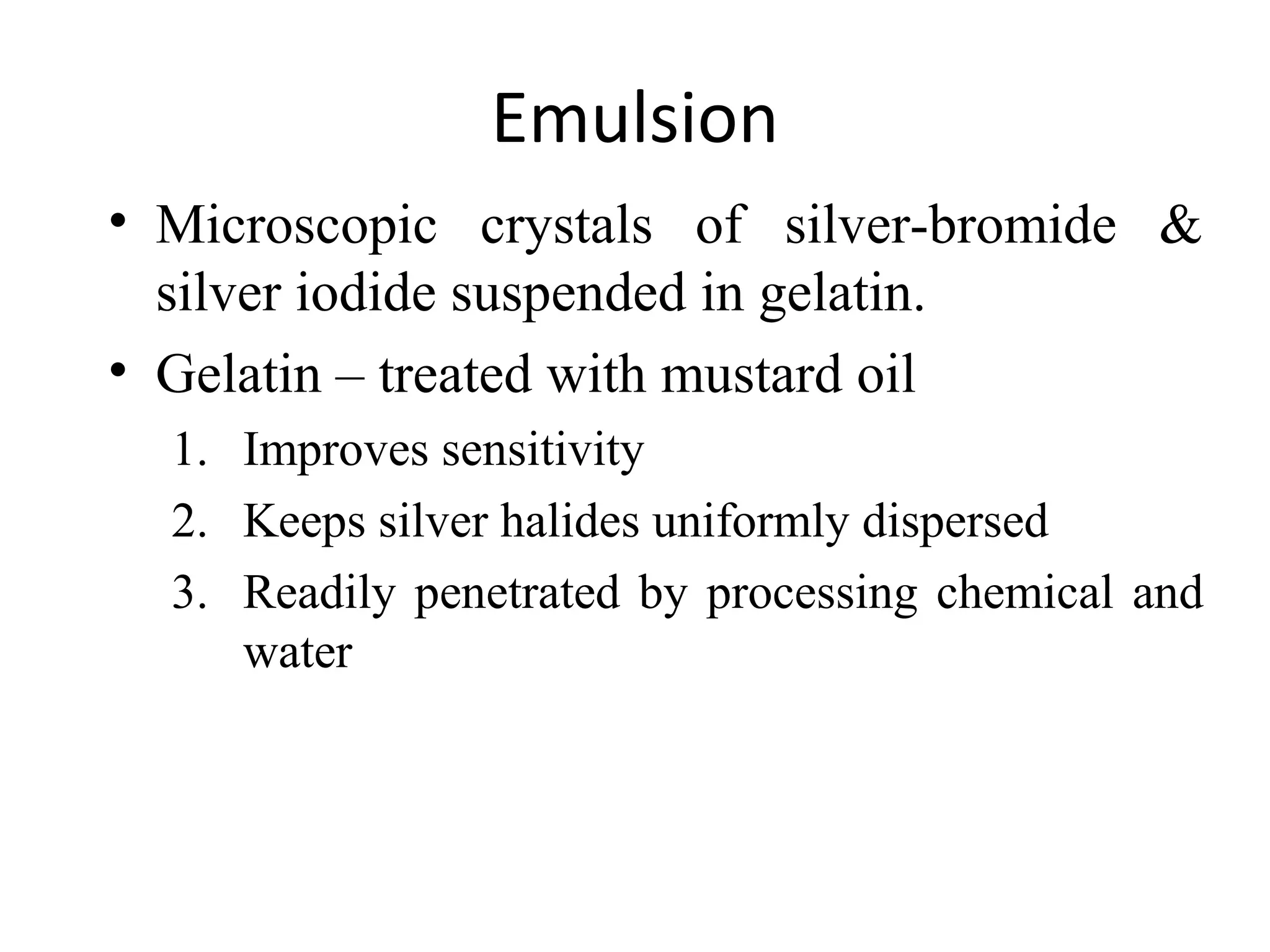 Emulsion

• Microscopic crystals of silver-bromide & silver iodide suspended in gelatin.
• Gelatin – treated with mustard oil
1. Improves sensitivity
2. Keeps silver halides uniformly dispersed
3. Readily penetrated by processing chemical and water